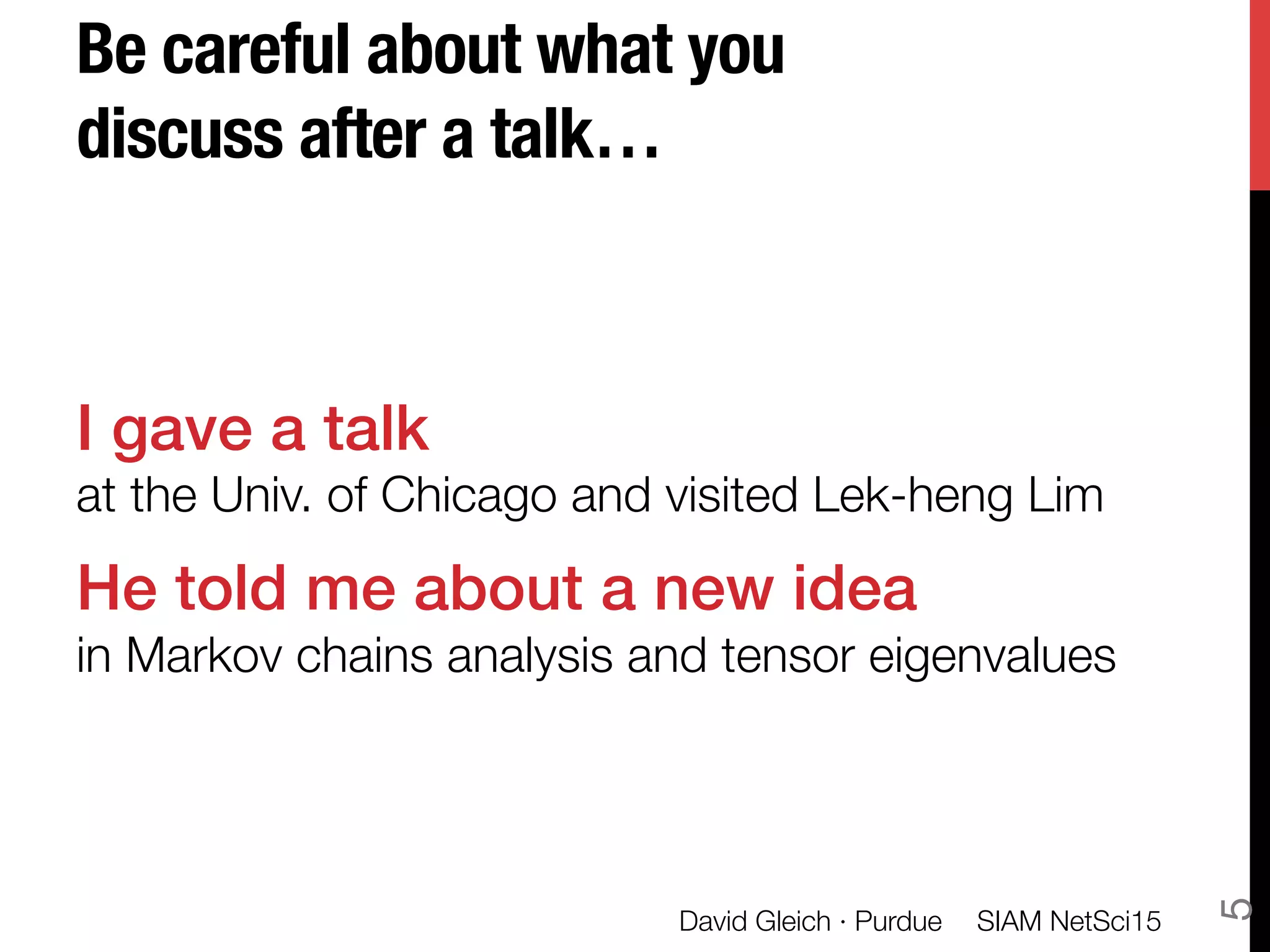 Be careful about what you discuss after a talk…

I gave a talk
at the Univ. of Chicago and visited Lek-heng Lim

He told me about a new idea
in Markov chains analysis and tensor eigenvalues

David Gleich · Purdue SIAM NetSci15

5